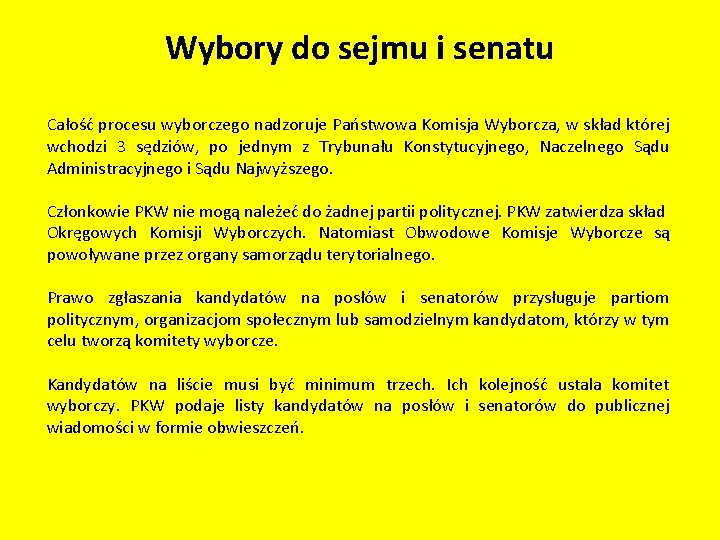 Wybory do sejmu i senatu

Całość procesu wyborczego nadzoruje Państwowa Komisja Wyborcza, w skład której wchodzi 3 sędziów, po jednym z Trybunału Konstytucyjnego, Naczelnego Sądu Administracyjnego i Sądu Najwyższego.

Członkowie PKW nie mogą należeć do żadnej partii politycznej. PKW zatwierdza skład Okręgowych Komisji Wyborczych. Natomiast Obwodowe Komisje Wyborcze są powoływane przez organy samorządu terytorialnego.

Prawo zgłaszania kandydatów na posłów i senatorów przysługuje partiom politycznym, organizacjom społecznym lub samodzielnym kandydatom, którzy w tym celu tworzą komitety wyborcze.

Kandydatów na liście musi być minimum trzech. Ich kolejność ustala komitet wyborczy. PKW podaje listy kandydatów na posłów i senatorów do publicznej wiadomości w formie obwieszczeń.